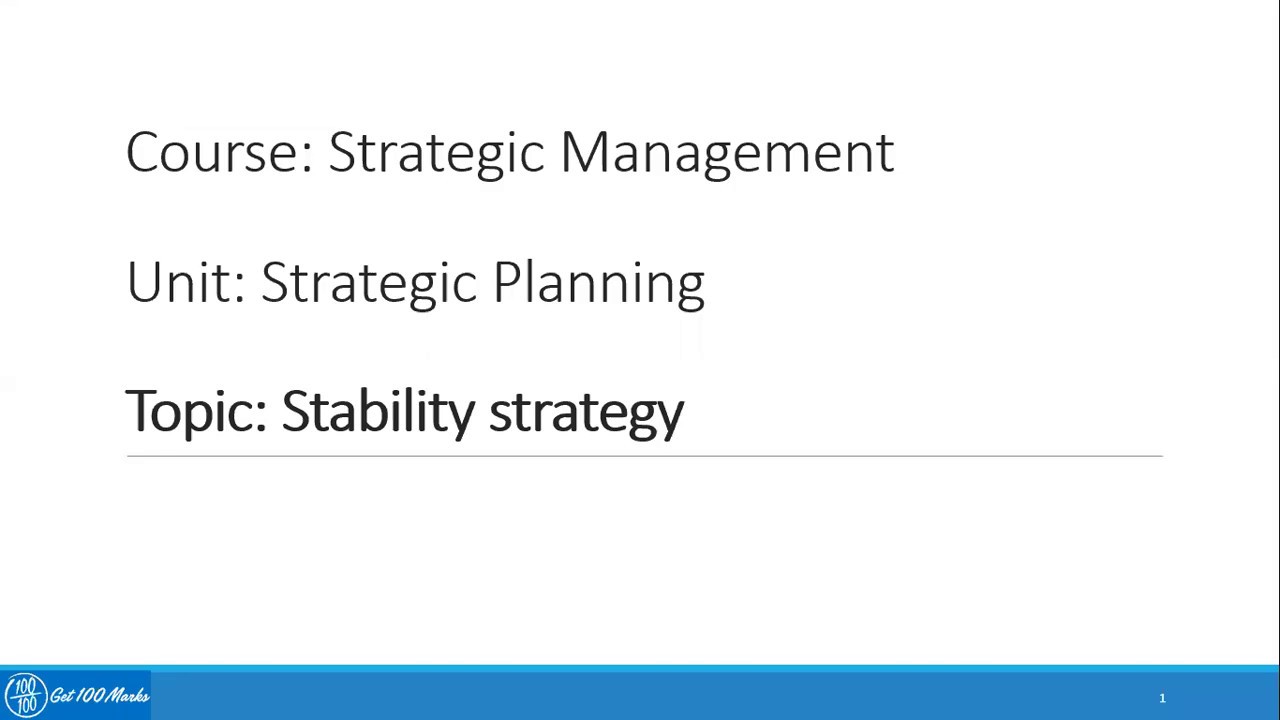 Course: Strategic Management

Unit: Strategic Planning

Topic: Stability strategy

100
100 Get 100 Marks

1